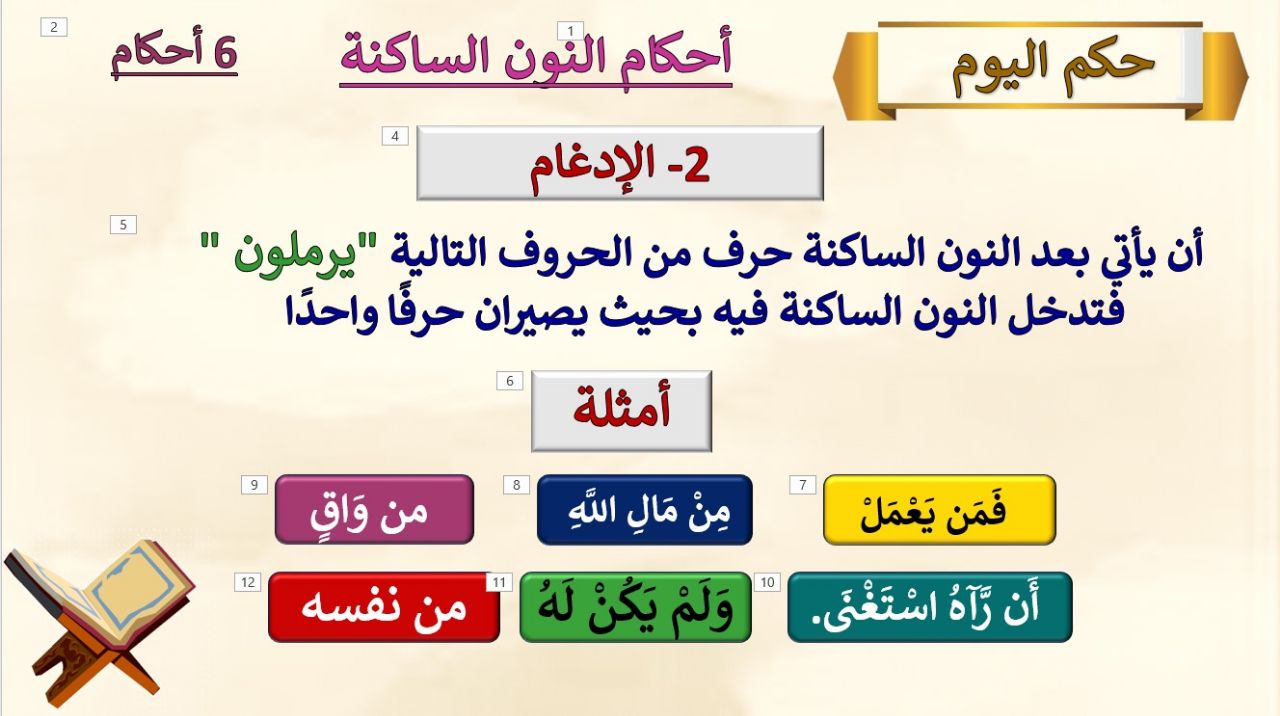 حكم اليوم

1
أحكام النون الساكنة

2
6 أحكام

4
2- الإدغام

5
أن يأتي بعد النون الساكنة حرف من الحروف التالية "يرملون " فتدخل النون الساكنة فيه بحيث يصيران حرفًا واحدًا

6
أمثلة

7
فَمَن يَعْمَلْ

8
مِنْ مَالِ اللَّهِ

9
من وَاقٍ

10
أَن رَّآهُ اسْتَغْنَى.

11
وَلَمْ يَكُنْ لَهُ

12
من نفسه